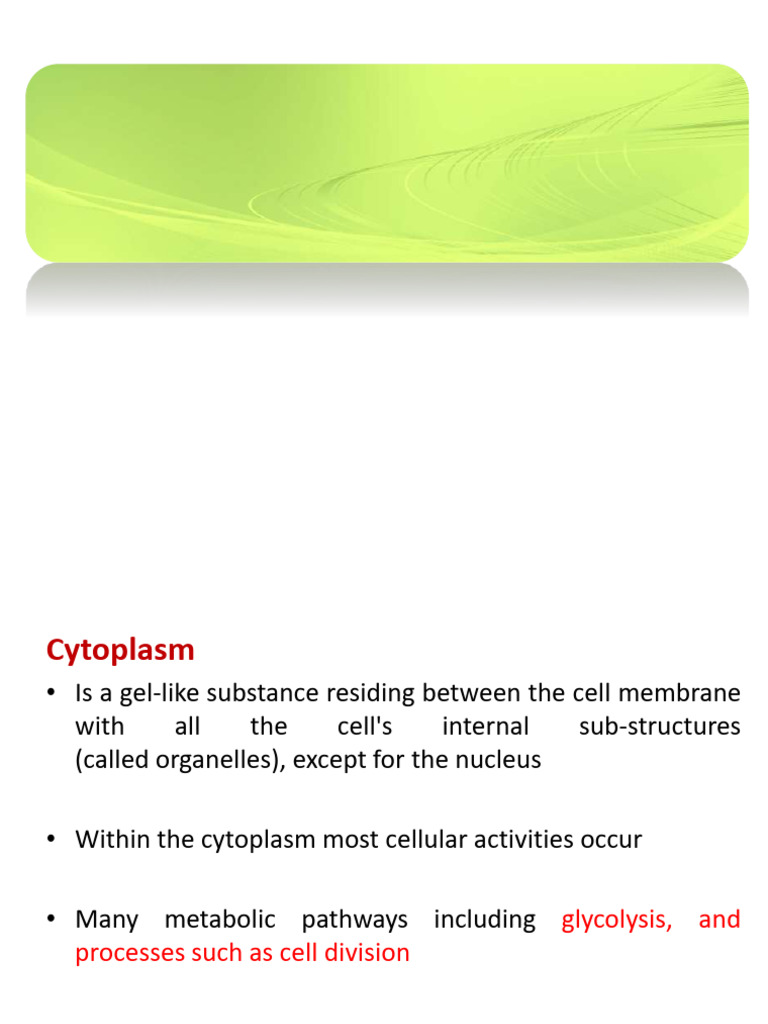 Cytoplasm

• Is a gel-like substance residing between the cell membrane with all the cell's internal sub-structures (called organelles), except for the nucleus

• Within the cytoplasm most cellular activities occur

• Many metabolic pathways including glycolysis, and processes such as cell division